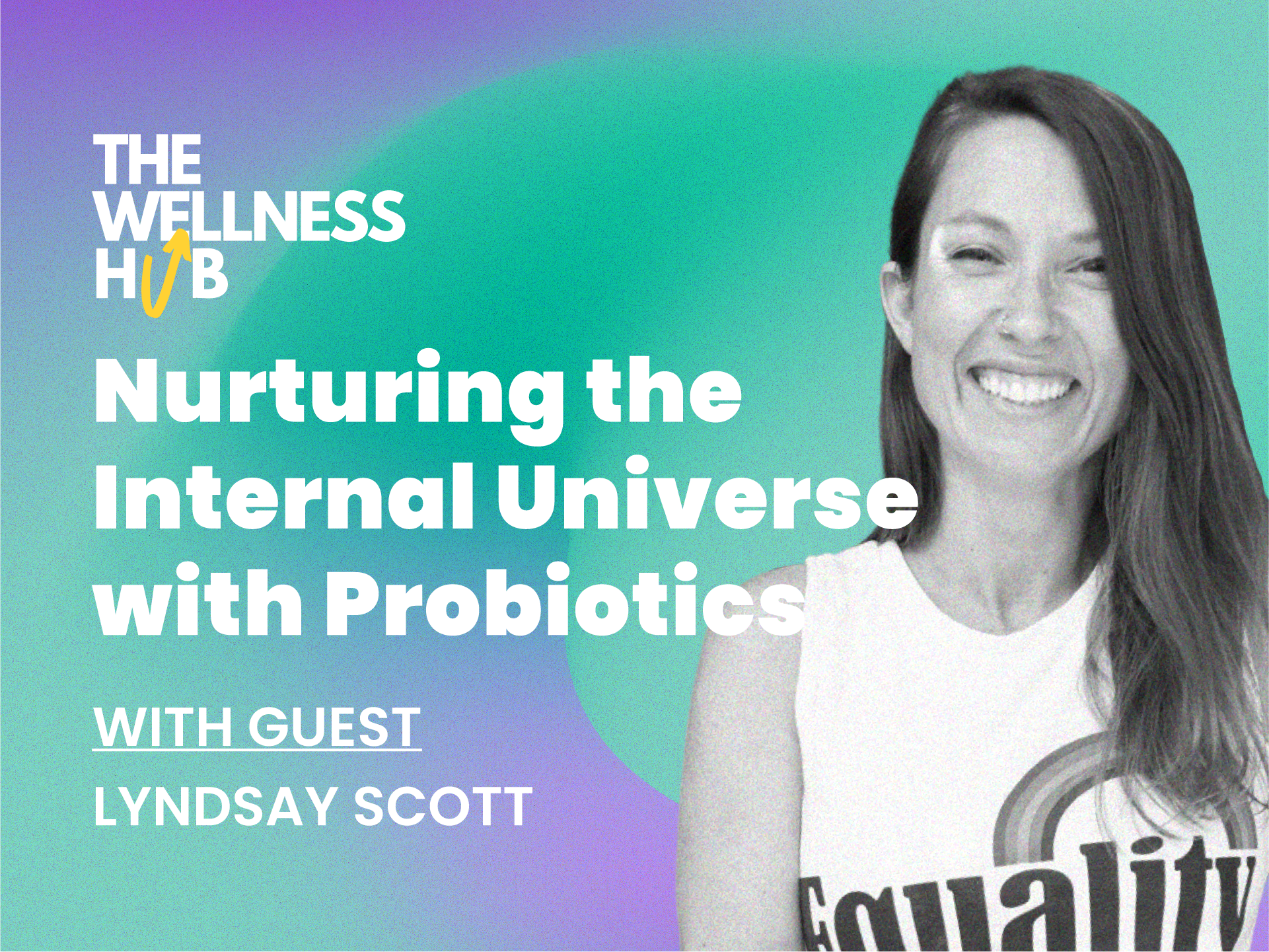 THE WELLNESS HUB

Nurturing the Internal Universe with Probiotics

WITH GUEST

LYNDSAY SCOTT

Equality